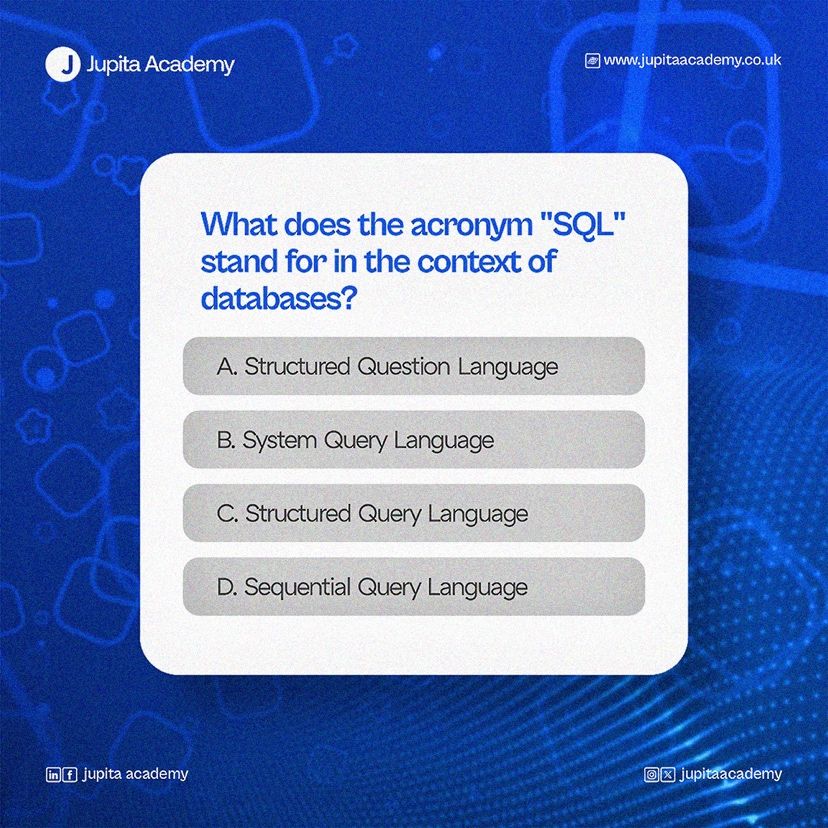 J Jupita Academy

www.jupitaacademy.co.uk

What does the acronym "SQL" stand for in the context of databases?

A. Structured Question Language

B. System Query Language

C. Structured Query Language

D. Sequential Query Language

jupita academy

jupitaacademy